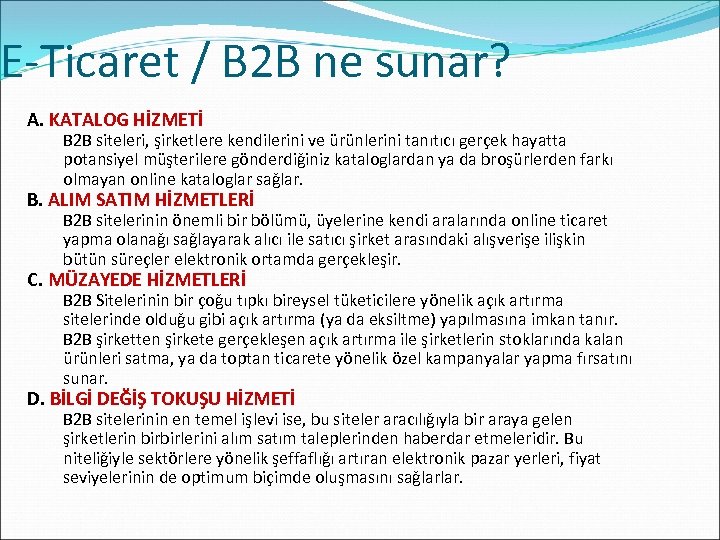 E-Ticaret / B2B ne sunar?

A. KATALOG HİZMETİ

B2B siteleri, şirketlere kendilerini ve ürünlerini tanıtıcı gerçek hayatta potansiyel müşterilere gönderdiğiniz kataloglardan ya da broşürlerden farkı olmayan online kataloglar sağlar.

B. ALIM SATIM HİZMETLERİ

B2B sitelerinin önemli bir bölümü, üyelerine kendi aralarında online ticaret yapma olanağı sağlayarak alıcı ile satıcı şirket arasındaki alışverişe ilişkin bütün süreçler elektronik ortamda gerçekleşir.

C. MÜZAYEDE HİZMETLERİ

B2B Sitelerinin bir çoğu tıpkı bireysel tüketicilere yönelik açık artırma sitelerinde olduğu gibi açık artırma (ya da eksiltme) yapılmasına imkan tanır. B2B şirketten şirkete gerçekleşen açık artırma ile şirketlerin stoklarında kalan ürünleri satma, ya da toptan ticarete yönelik özel kampanyalar yapma fırsatını sunar.

D. BİLGİ DEĞİŞ TOKUŞU HİZMETİ

B2B sitelerinin en temel işlevi ise, bu siteler aracılığıyla bir araya gelen şirketlerin birbirlerini alım satım taleplerinden haberdar etmeleridir. Bu niteliğiyle sektörlere yönelik şeffaflığı artıran elektronik pazar yerleri, fiyat seviyelerinin de optimum biçimde oluşmasını sağlarlar.